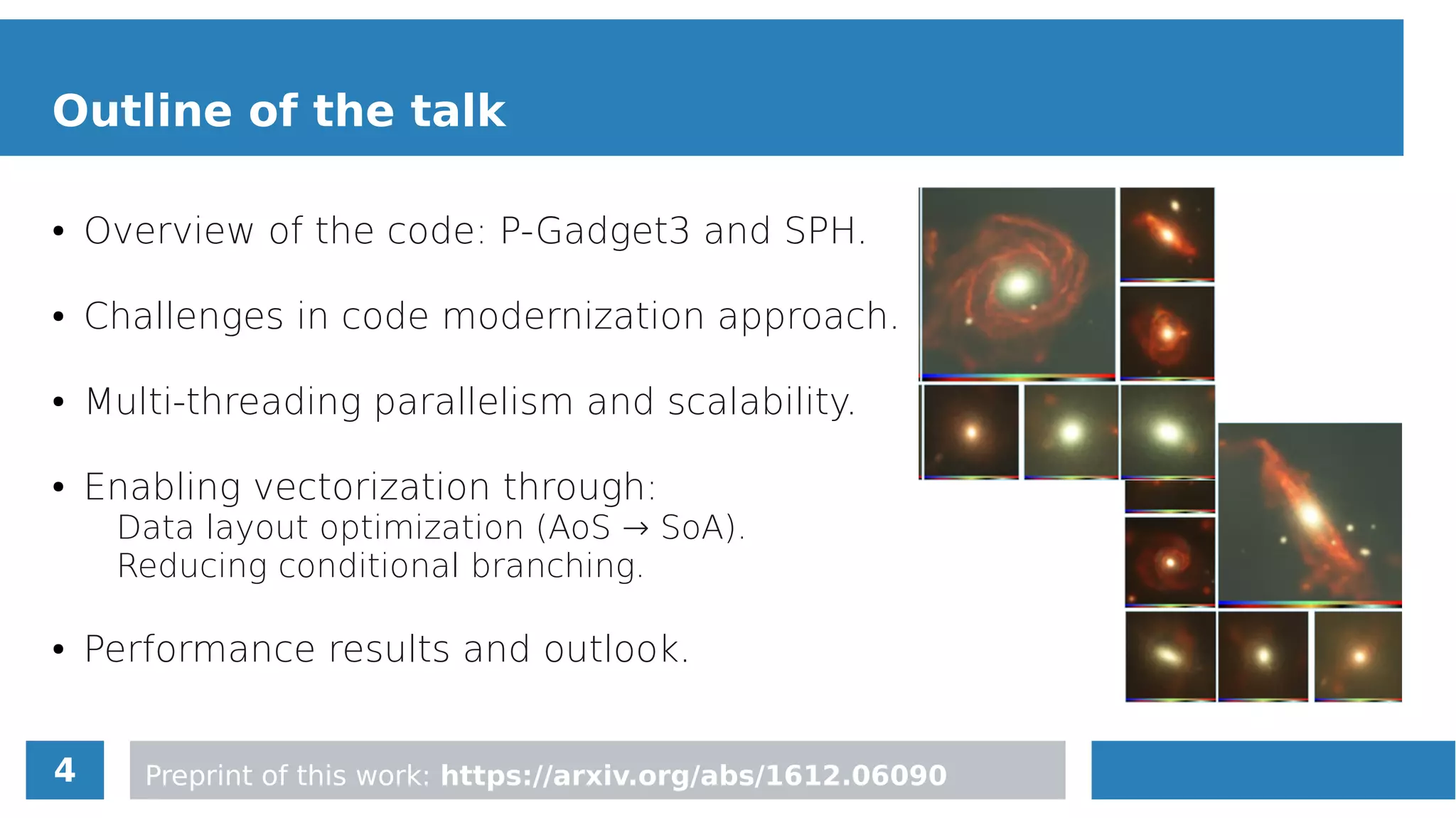 Outline of the talk

• Overview of the code: P-Gadget3 and SPH.

• Challenges in code modernization approach.

• Multi-threading parallelism and scalability.

• Enabling vectorization through:
Data layout optimization (AoS → SoA).
Reducing conditional branching.

• Performance results and outlook.

4

Preprint of this work: https://arxiv.org/abs/1612.06090